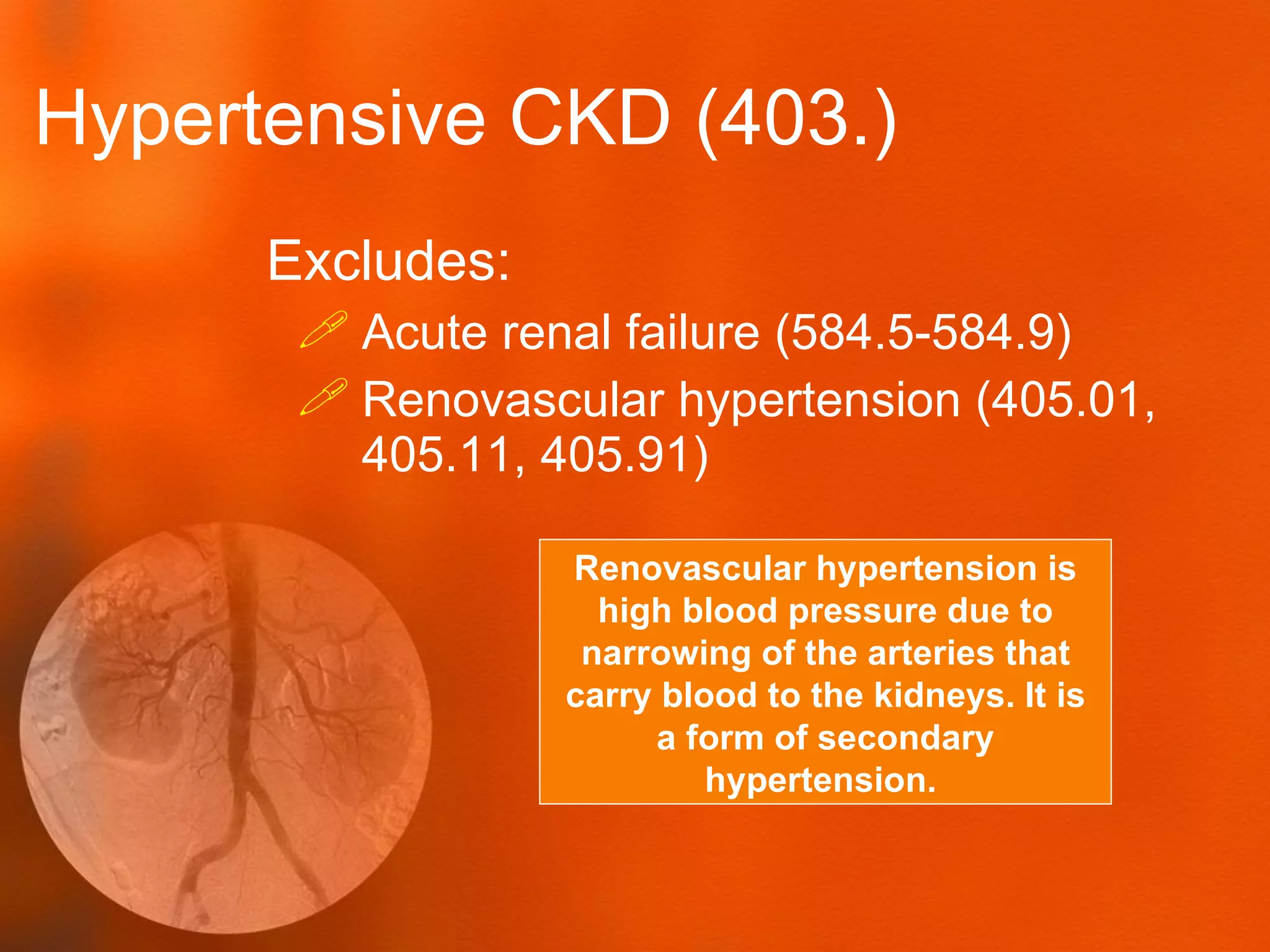 Hypertensive CKD (403.)

Excludes:

Acute renal failure (584.5-584.9)

Renovascular hypertension (405.01, 405.11, 405.91)

Renovascular hypertension is high blood pressure due to narrowing of the arteries that carry blood to the kidneys. It is a form of secondary hypertension.